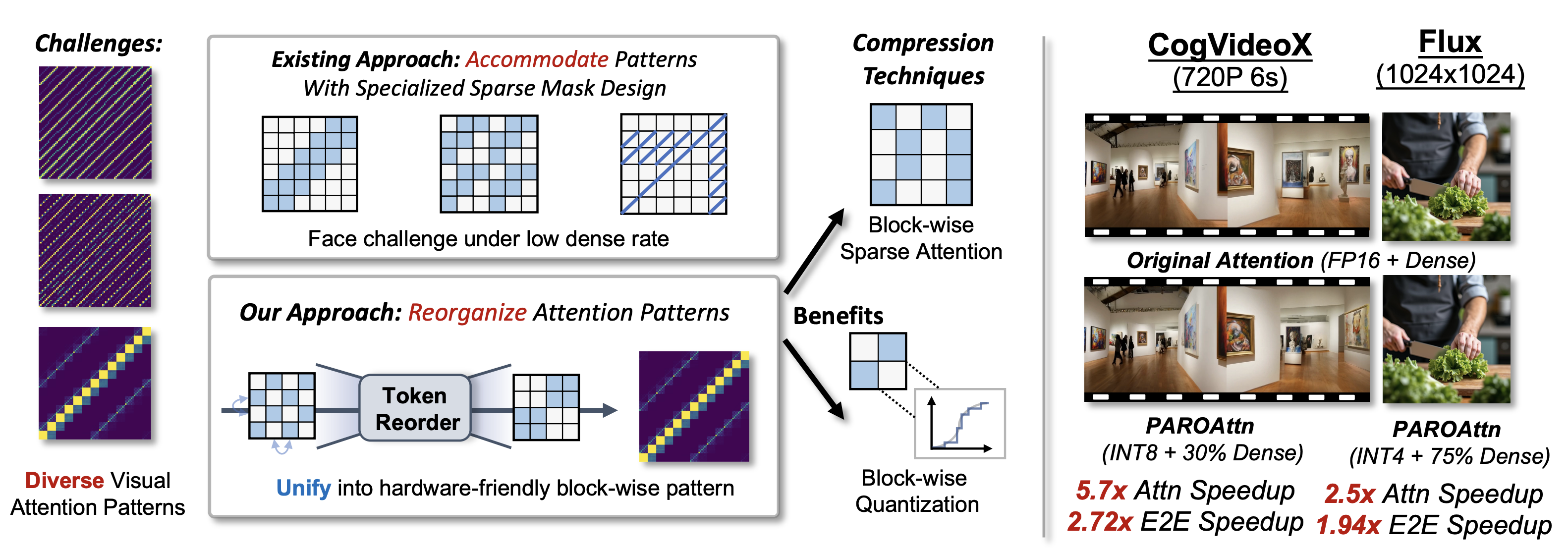 Challenges:

Diverse Visual Attention Patterns

Existing Approach: Accommodate Patterns With Specialized Sparse Mask Design

Face challenge under low dense rate

Our Approach: Reorganize Attention Patterns

Token Reorder

Unify into hardware-friendly block-wise pattern

Compression Techniques

Block-wise Sparse Attention

Benefits

Block-wise Quantization

CogVideoX (720P 6s)

Flux (1024x1024)

Original Attention (FP16 + Dense)

PAROAttn (INT8 + 30% Dense)

5.7x Attn Speedup
2.72x E2E Speedup

PAROAttn (INT4 + 75% Dense)

2.5x Attn Speedup
1.94x E2E Speedup